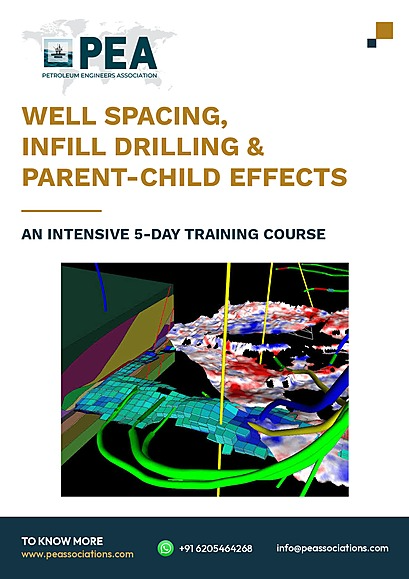 PEA
PETROLEUM ENGINEERS ASSOCIATION

WELL SPACING, INFILL DRILLING & PARENT-CHILD EFFECTS

AN INTENSIVE 5-DAY TRAINING COURSE

TO KNOW MORE
www.peassociations.com

+91 6205464268

info@peassociations.com